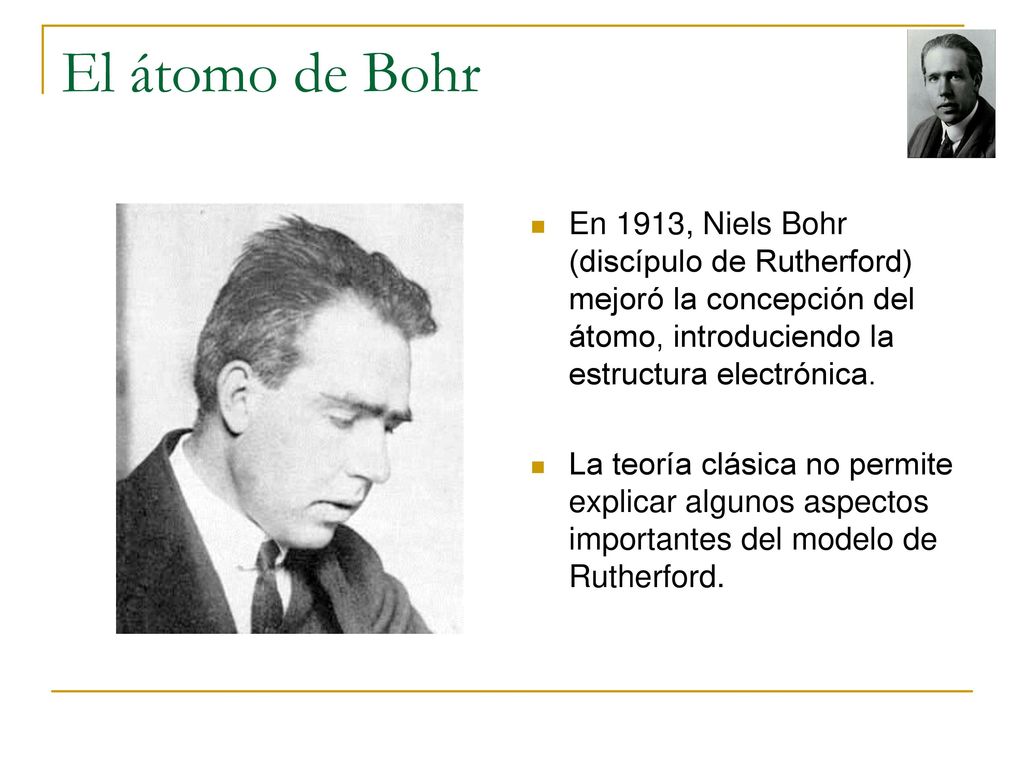 El átomo de Bohr

En 1913, Niels Bohr (discípulo de Rutherford) mejoró la concepción del átomo, introduciendo la estructura electrónica.

La teoría clásica no permite explicar algunos aspectos importantes del modelo de Rutherford.